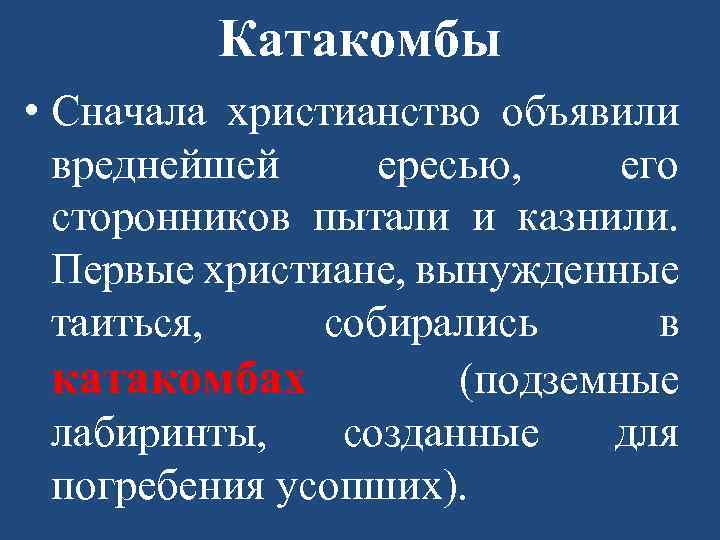 Катакомбы

• Сначала христианство объявили вреднейшей ересью, его сторонников пытали и казнили. Первые христиане, вынужденные таиться, собирались в катакомбах (подземные лабиринты, созданные для погребения усопших).